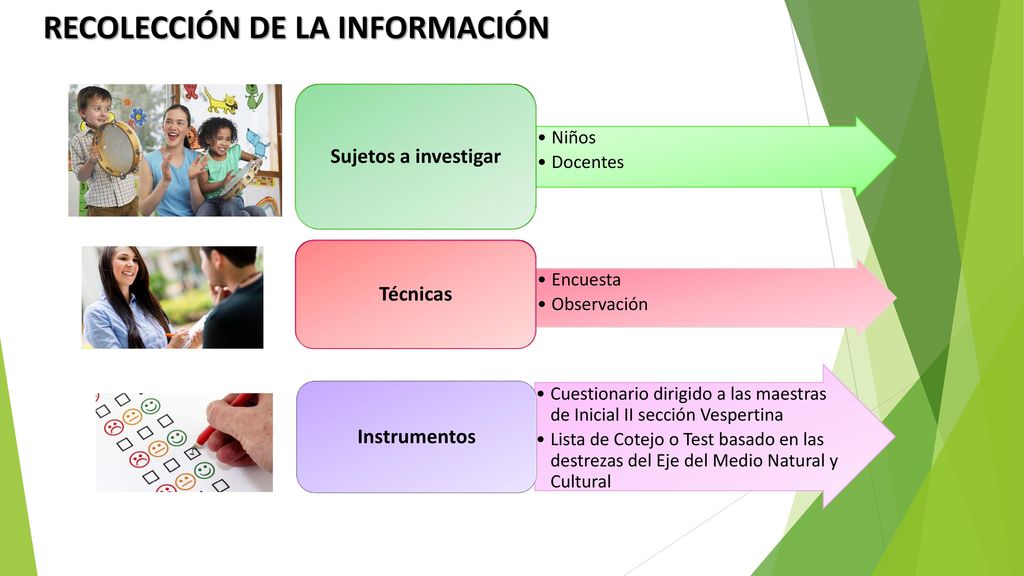 RECOLECCIÓN DE LA INFORMACIÓN

Sujetos a investigar

• Niños
• Docentes

Técnicas

• Encuesta
• Observación

Instrumentos

• Cuestionario dirigido a las maestras de Inicial II sección Vespertina
• Lista de Cotejo o Test basado en las destrezas del Eje del Medio Natural y Cultural